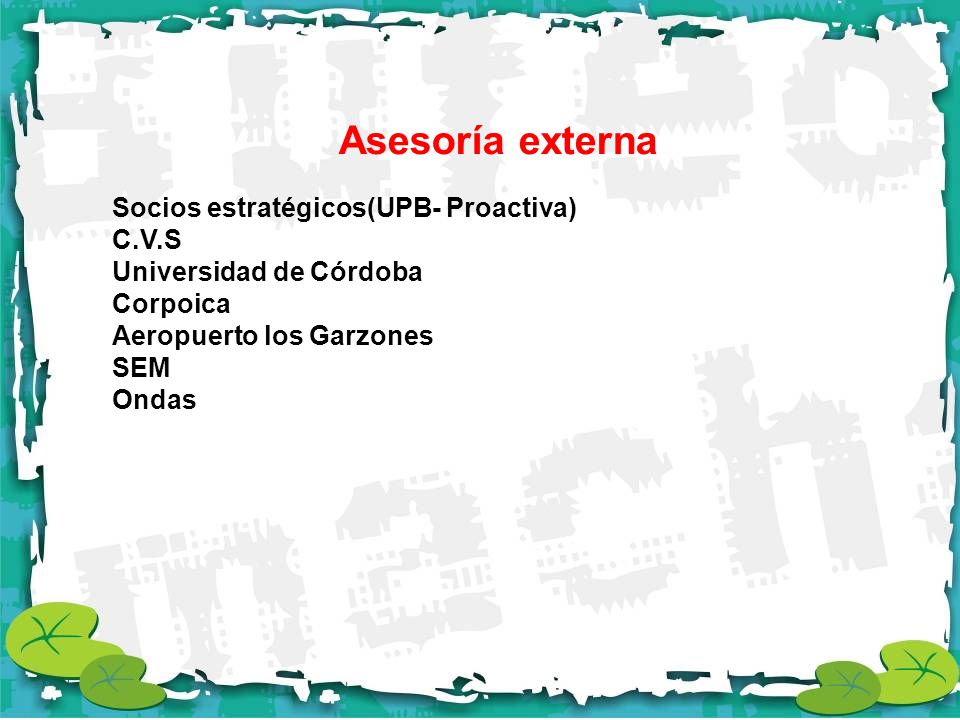 Asesoría externa

Socios estratégicos(UPB- Proactiva)
C.V.S
Universidad de Córdoba
Corpoica
Aeropuerto los Garzones
SEM
Ondas